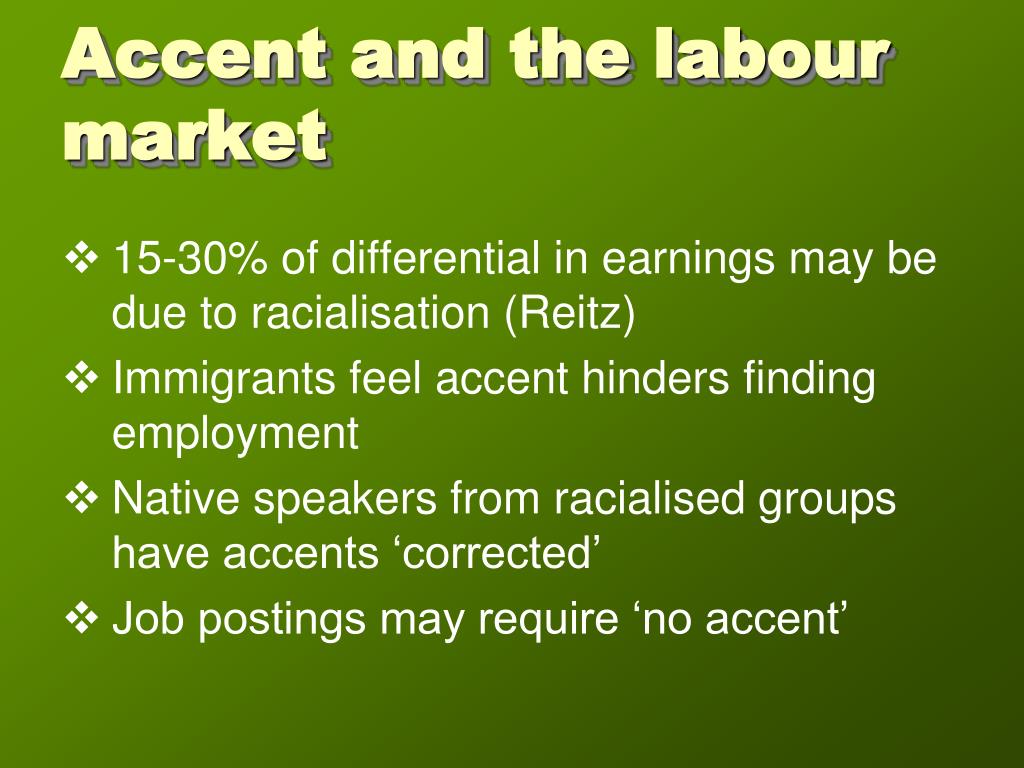 Accent and the labour market

❖ 15-30% of differential in earnings may be due to racialisation (Reitz)
❖ Immigrants feel accent hinders finding employment
❖ Native speakers from racialised groups have accents ‘corrected’
❖ Job postings may require ‘no accent’